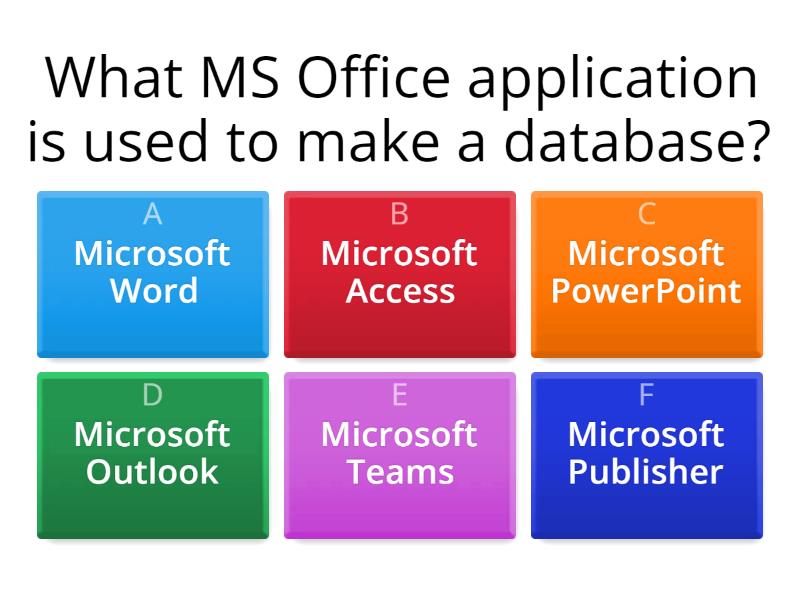 What MS Office application is used to make a database?

A
Microsoft Word

B
Microsoft Access

C
Microsoft PowerPoint

D
Microsoft Outlook

E
Microsoft Teams

F
Microsoft Publisher